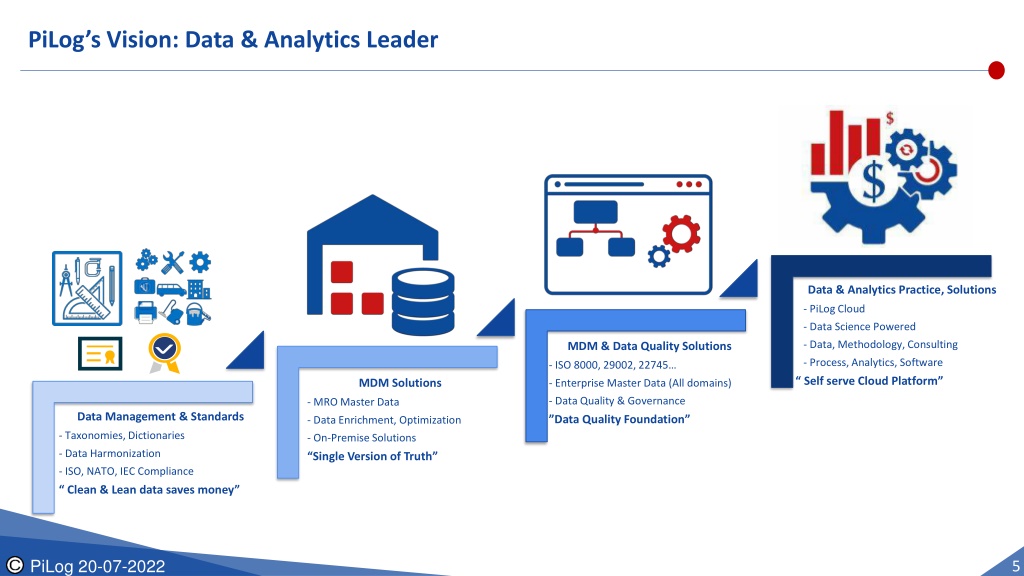 PiLog's Vision: Data & Analytics Leader

Data Management & Standards
- Taxonomies, Dictionaries
- Data Harmonization
- ISO, NATO, IEC Compliance
" Clean & Lean data saves money"

MDM Solutions
- MRO Master Data
- Data Enrichment, Optimization
- On-Premise Solutions
"Single Version of Truth"

MDM & Data Quality Solutions
- ISO 8000, 29002, 22745…
- Enterprise Master Data (All domains)
- Data Quality & Governance
"Data Quality Foundation"

Data & Analytics Practice, Solutions
- PiLog Cloud
- Data Science Powered
- Data, Methodology, Consulting
- Process, Analytics, Software
" Self serve Cloud Platform"

© PiLog 20-07-2022

5